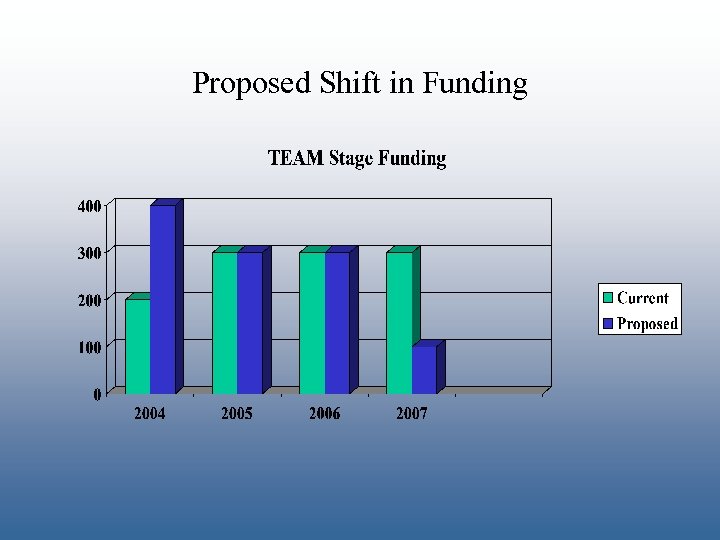 Proposed Shift in Funding

TEAM Stage Funding

400
300
200
100
0

2004
2005
2006
2007

Current
Proposed